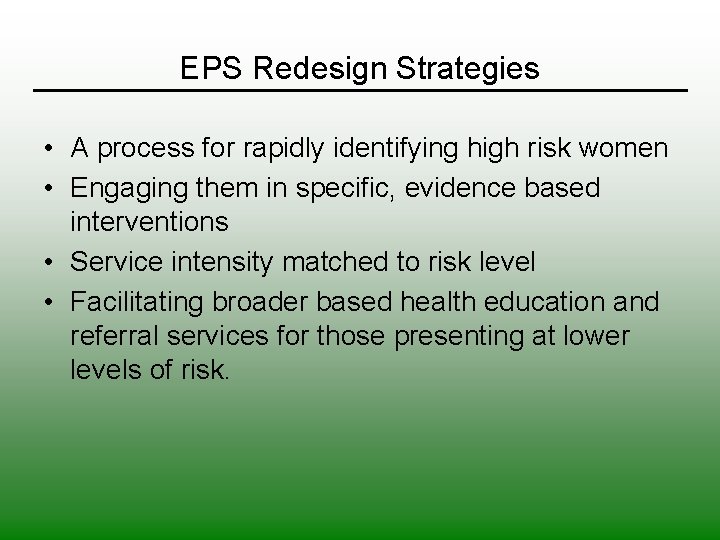 EPS Redesign Strategies

• A process for rapidly identifying high risk women
• Engaging them in specific, evidence based interventions
• Service intensity matched to risk level
• Facilitating broader based health education and referral services for those presenting at lower levels of risk.